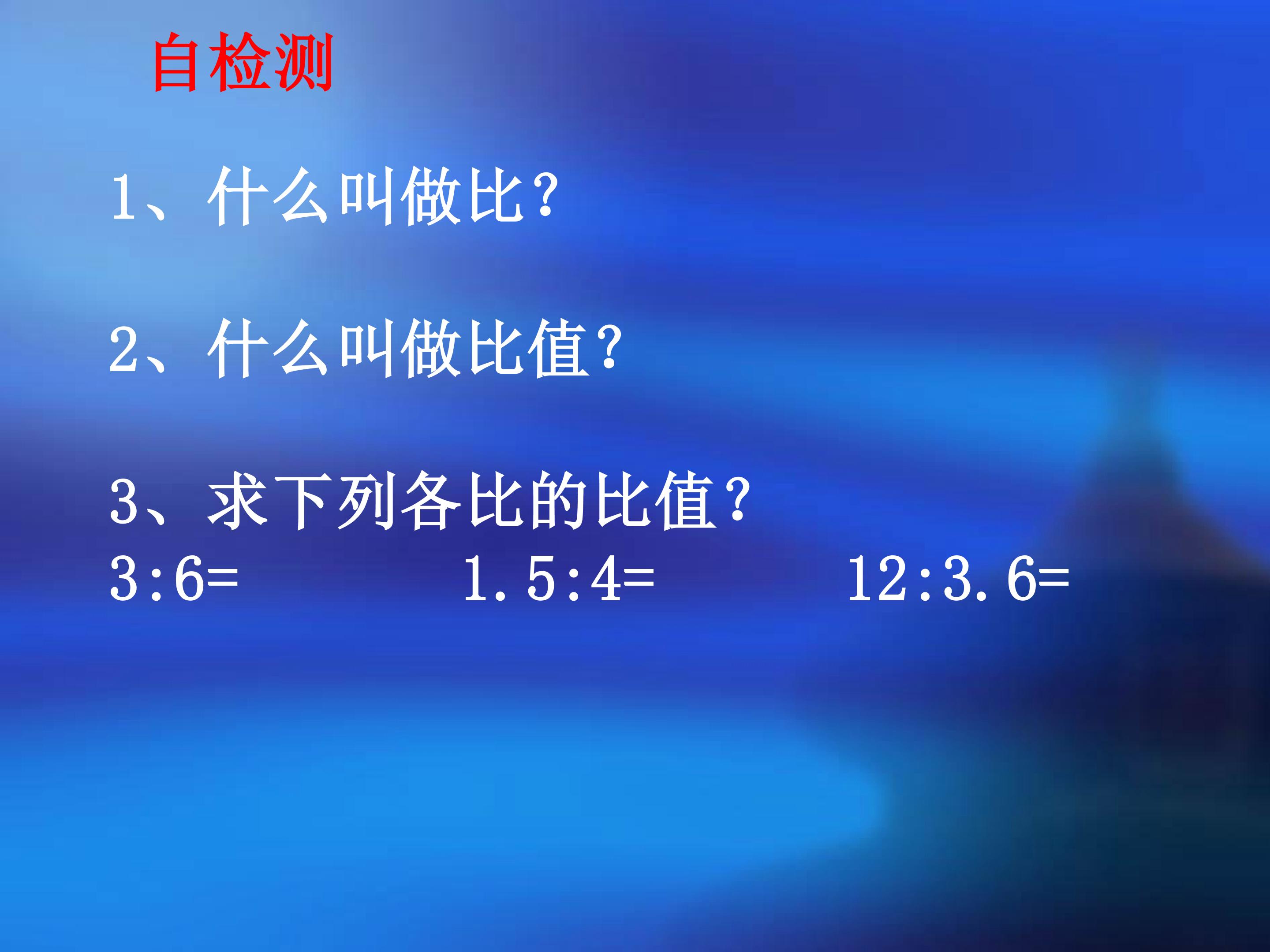 自检测

1、什么叫做比?

2、什么叫做比值?

3、求下列各比的比值?

$3:6=$ $1.5:4=$ $12:3.6=$